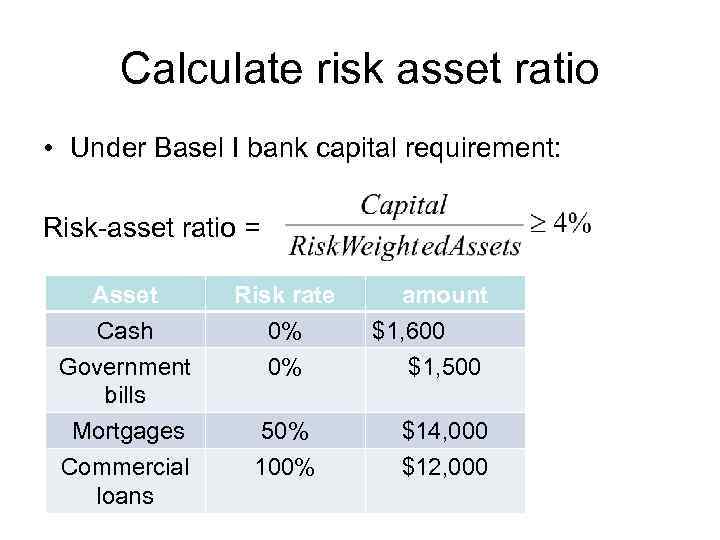 Calculate risk asset ratio

• Under Basel I bank capital requirement:

Risk-asset ratio = $\frac{Capital}{RiskWeightedAssets} \geq 4\%$

| Asset | Risk rate | amount |
|---|---|---|
| Cash | 0% | \$1,600 |
| Government bills | 0% | \$1,500 |
| Mortgages | 50% | \$14,000 |
| Commercial loans | 100% | \$12,000 |